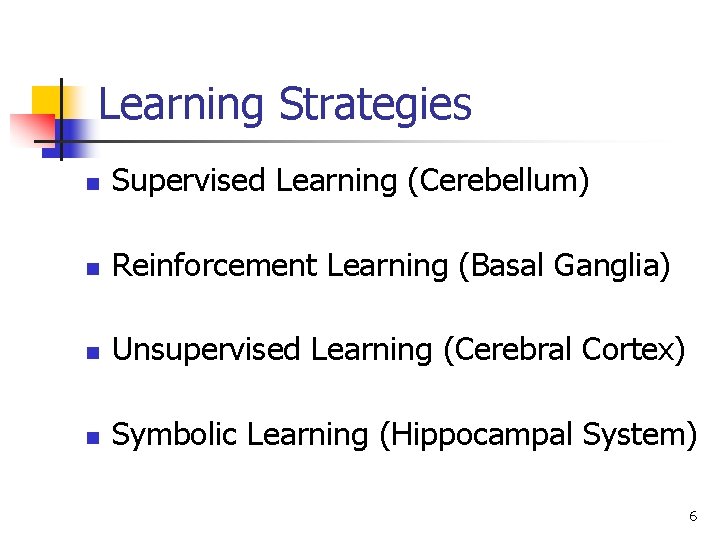 Learning Strategies

- Supervised Learning (Cerebellum)
- Reinforcement Learning (Basal Ganglia)
- Unsupervised Learning (Cerebral Cortex)
- Symbolic Learning (Hippocampal System)

6